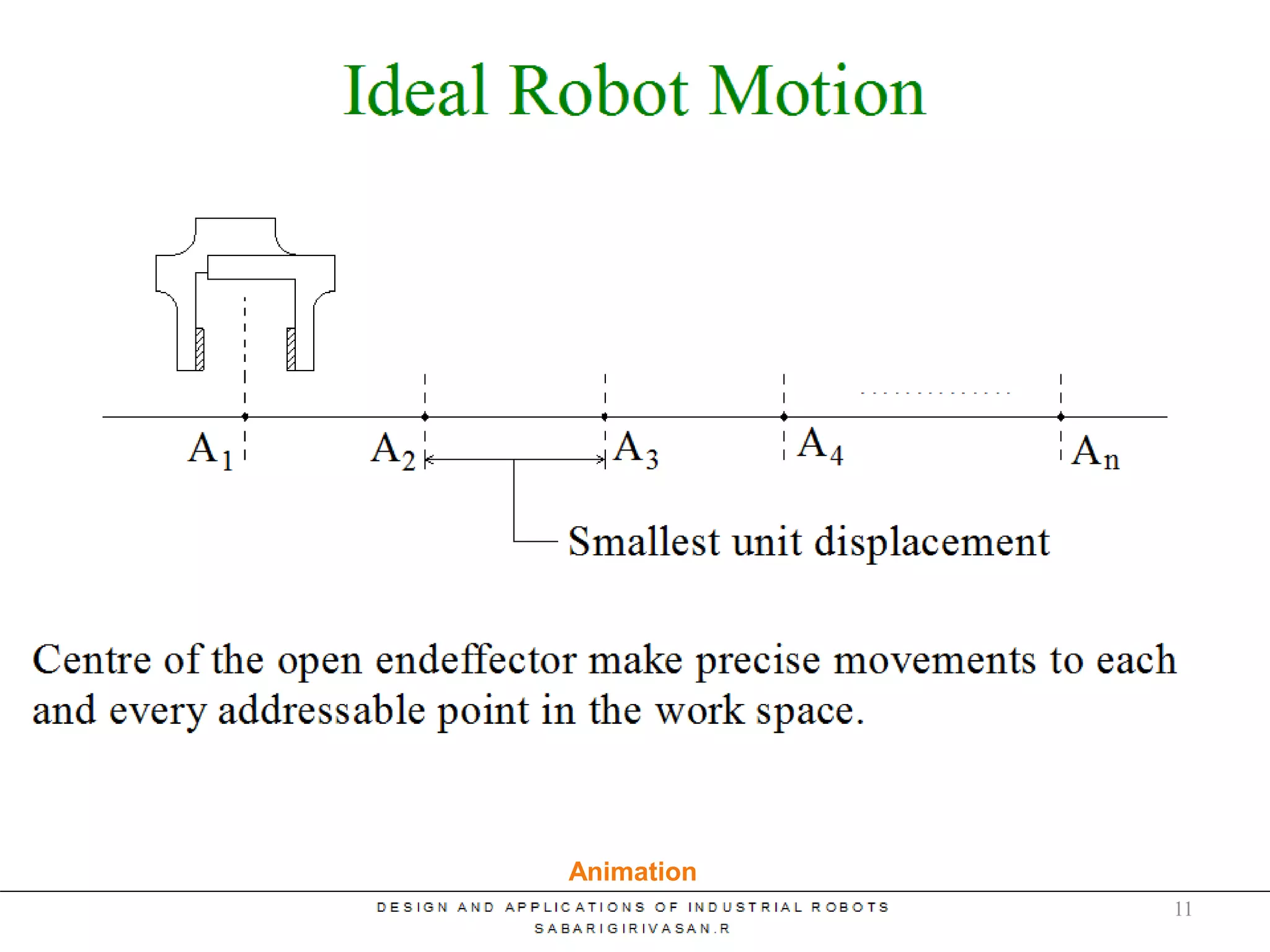 Ideal Robot Motion

$A_1$ $A_2$ $A_3$ $A_4$ ............... $A_n$

Smallest unit displacement

Centre of the open endeffector make precise movements to each and every addressable point in the work space.

Animation

DESIGN AND APPLICATIONS OF INDUSTRIAL ROBOTS
SABARIGIRIVASAN.R

11